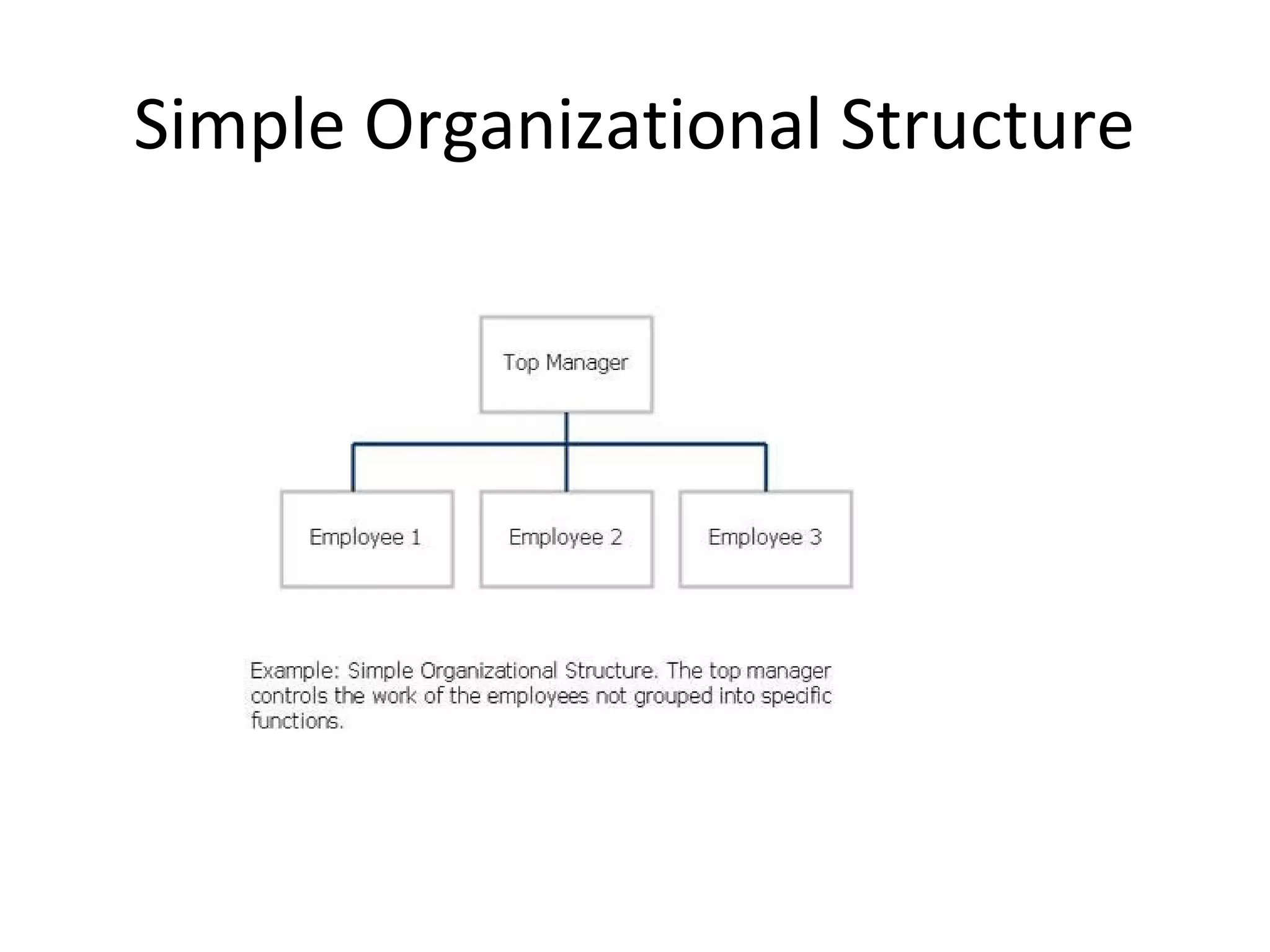 Simple Organizational Structure

Top Manager

Employee 1

Employee 2

Employee 3

Example: Simple Organizational Structure. The top manager controls the work of the employees not grouped into specific functions.